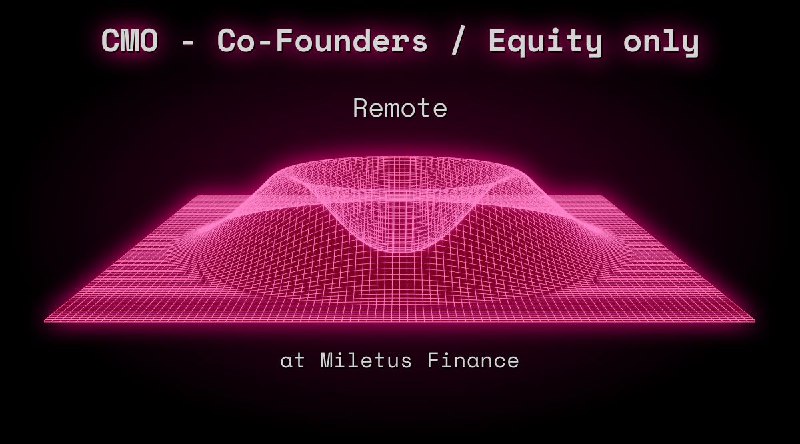 CMO - Co-Founders / Equity only

Remote

at Miletus Finance